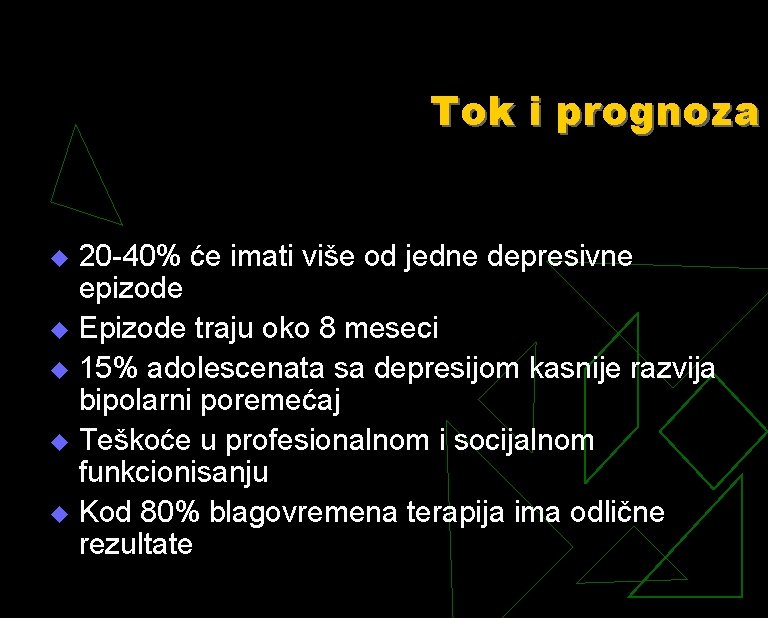 Tok i prognoza

- 20-40% će imati više od jedne depresivne epizode
- Epizode traju oko 8 meseci
- 15% adolescenata sa depresijom kasnije razvija bipolarni poremećaj
- Teškoće u profesionalnom i socijalnom funkcionisanju
- Kod 80% blagovremena terapija ima odlične rezultate